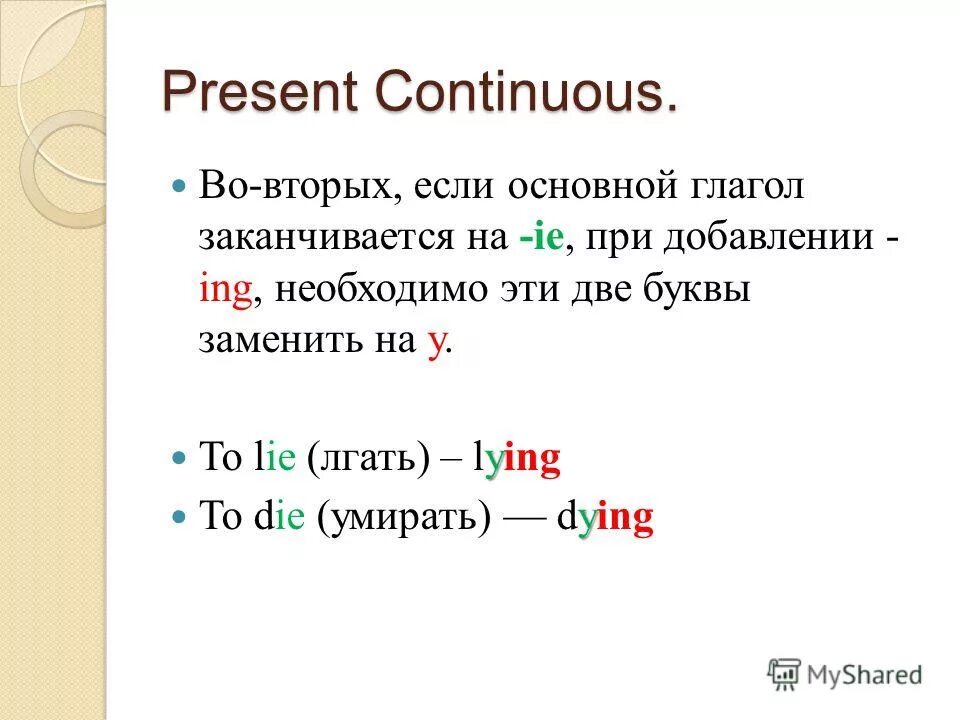 Present Continuous.

Во-вторых, если основной глагол заканчивается на -ie, при добавлении -ing, необходимо эти две буквы заменить на y.

To lie (лгать) – lying

To die (умирать) — dying

MyShared